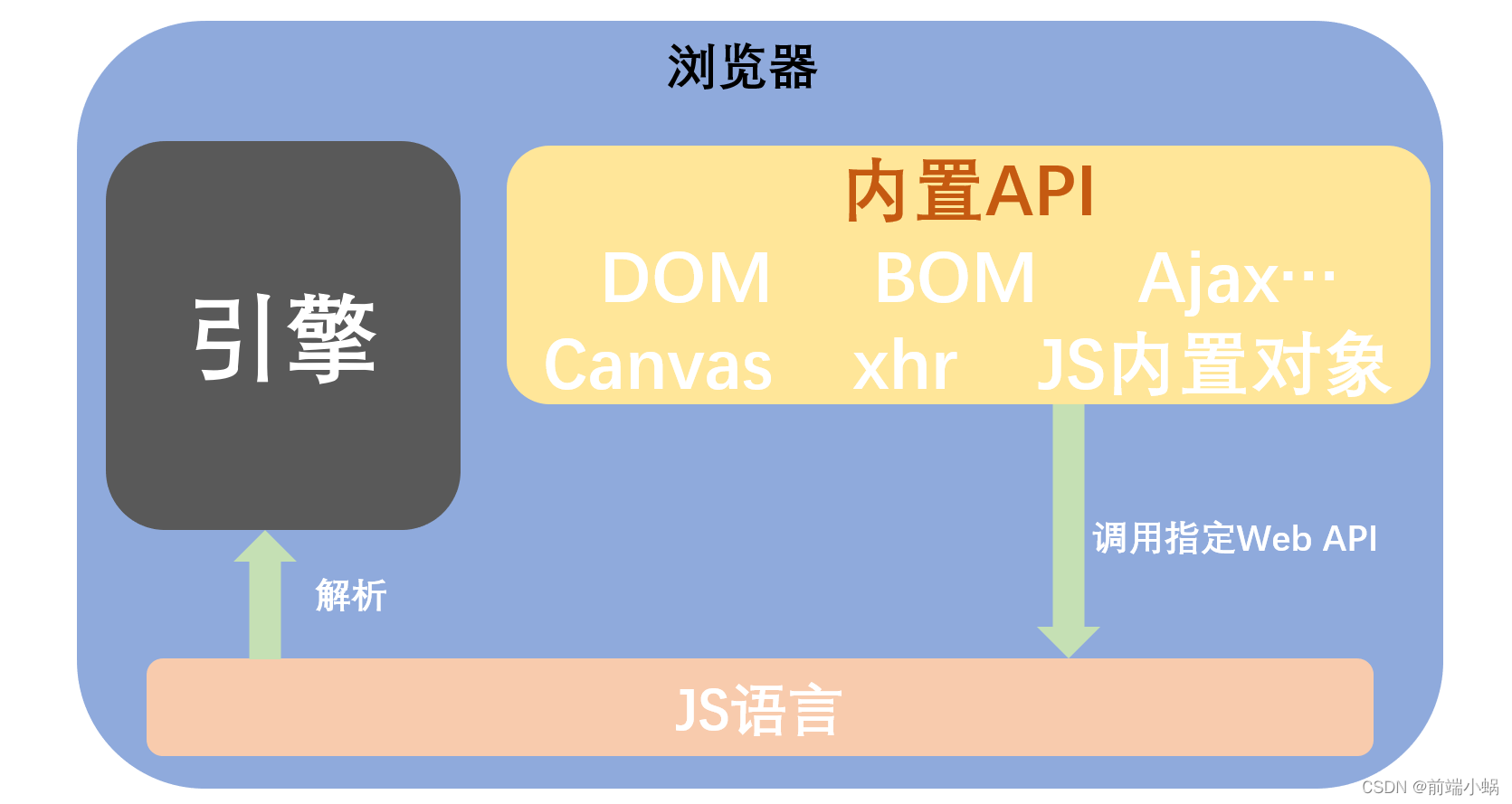 浏览器

引擎

内置API
DOM BOM Ajax…
Canvas xhr JS内置对象

调用指定Web API

解析

JS语言

CSDN @前端小蜗